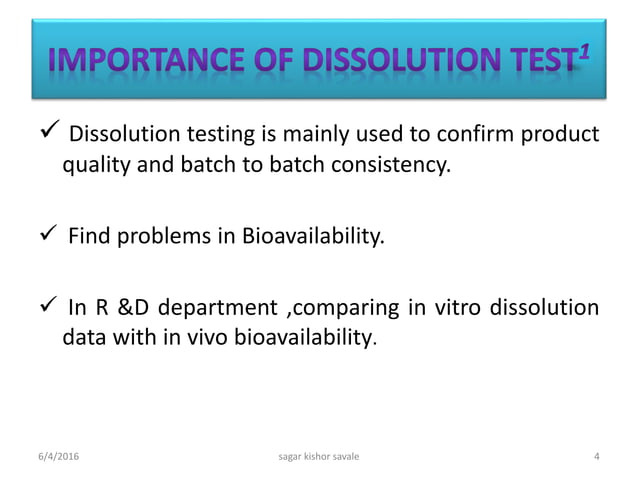 IMPORTANCE OF DISSOLUTION TEST$^1$

✓ Dissolution testing is mainly used to confirm product quality and batch to batch consistency.

✓ Find problems in Bioavailability.

✓ In R &D department ,comparing in vitro dissolution data with in vivo bioavailability.

6/4/2016 sagar kishor savale 4